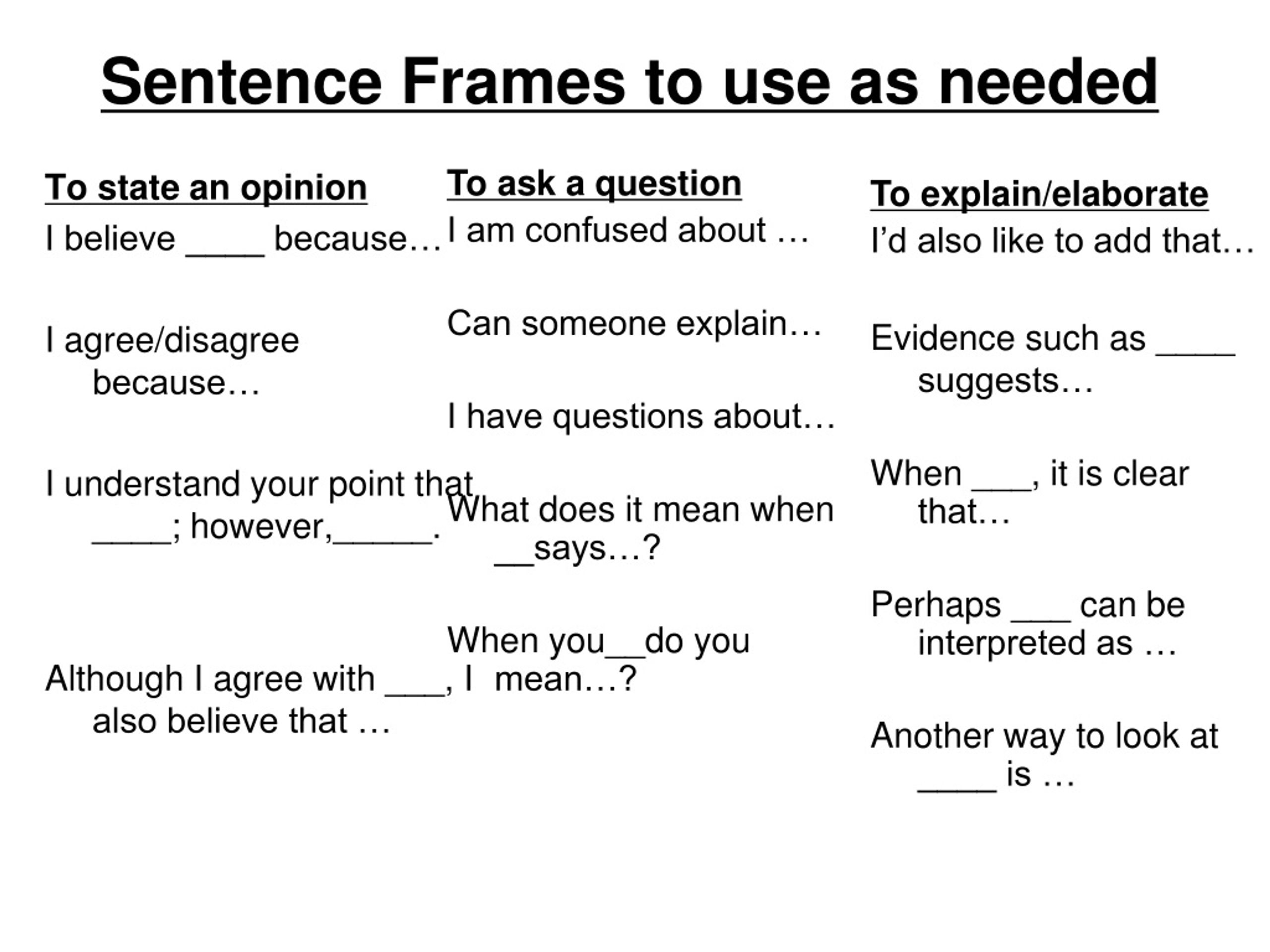 Sentence Frames to use as needed

To state an opinion

I believe ____ because…

I agree/disagree because…

I understand your point that ____; however,_____.

Although I agree with ___, I also believe that …

To ask a question

I am confused about …

Can someone explain…

I have questions about…

What does it mean when __says…?

When you__do you mean…?

To explain/elaborate

I'd also like to add that…

Evidence such as ____ suggests…

When ___, it is clear that…

Perhaps ___ can be interpreted as …

Another way to look at ____ is …